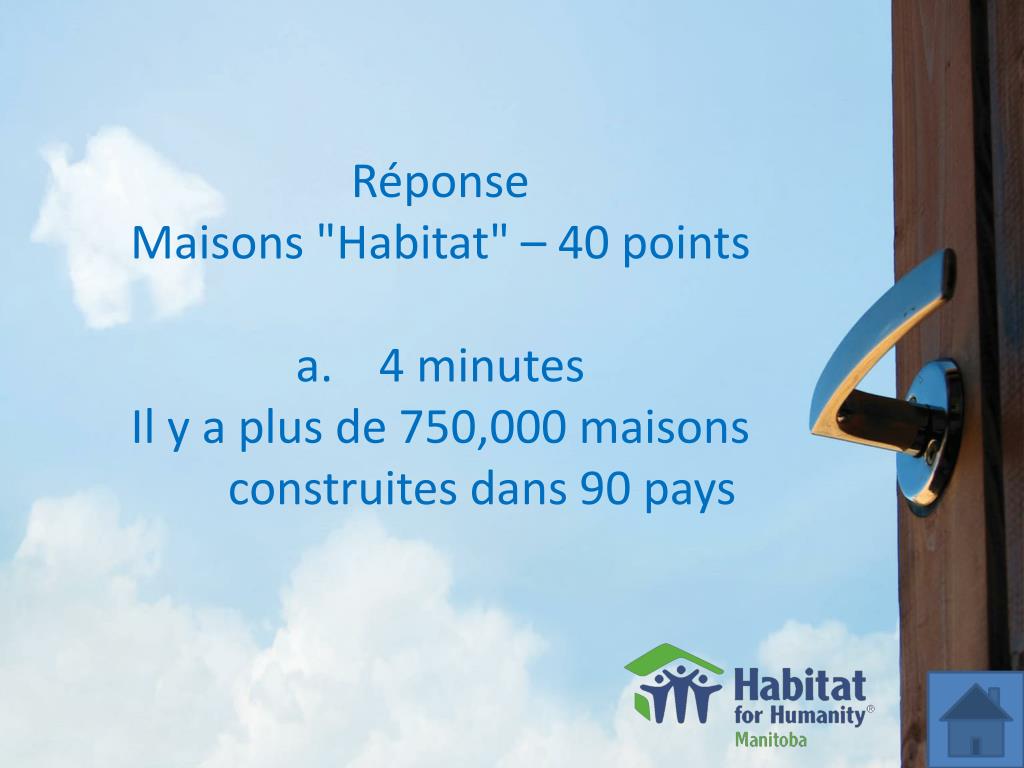 Réponse
Maisons "Habitat" – 40 points

a. 4 minutes
Il y a plus de 750,000 maisons construites dans 90 pays

Habitat for Humanity®
Manitoba